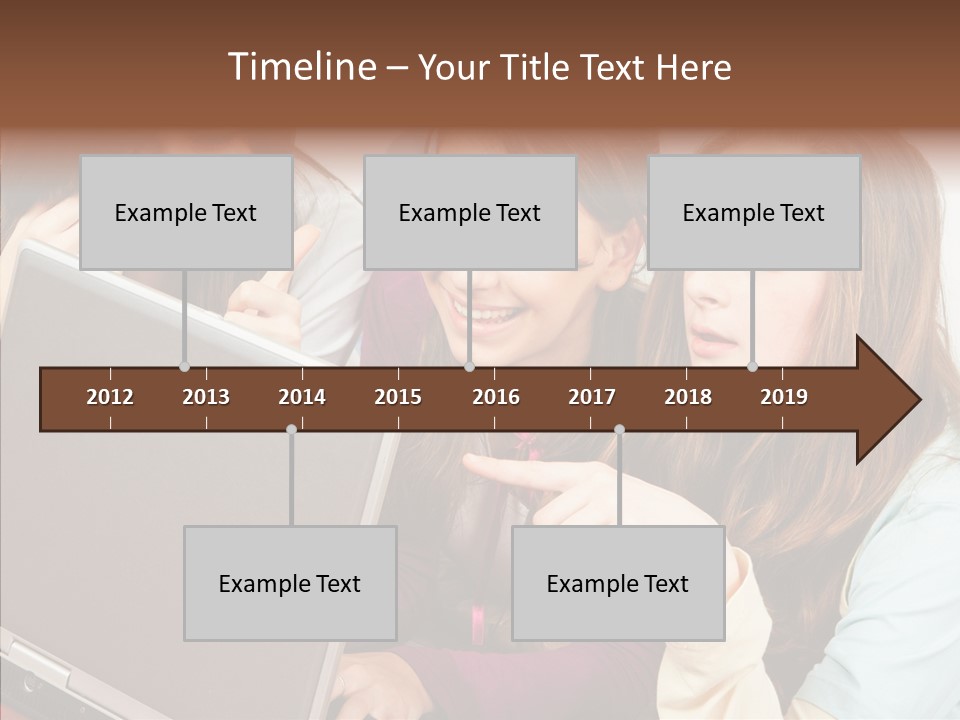 Timeline – Your Title Text Here

Example Text

Example Text

Example Text

2012 2013 2014 2015 2016 2017 2018 2019

Example Text

Example Text